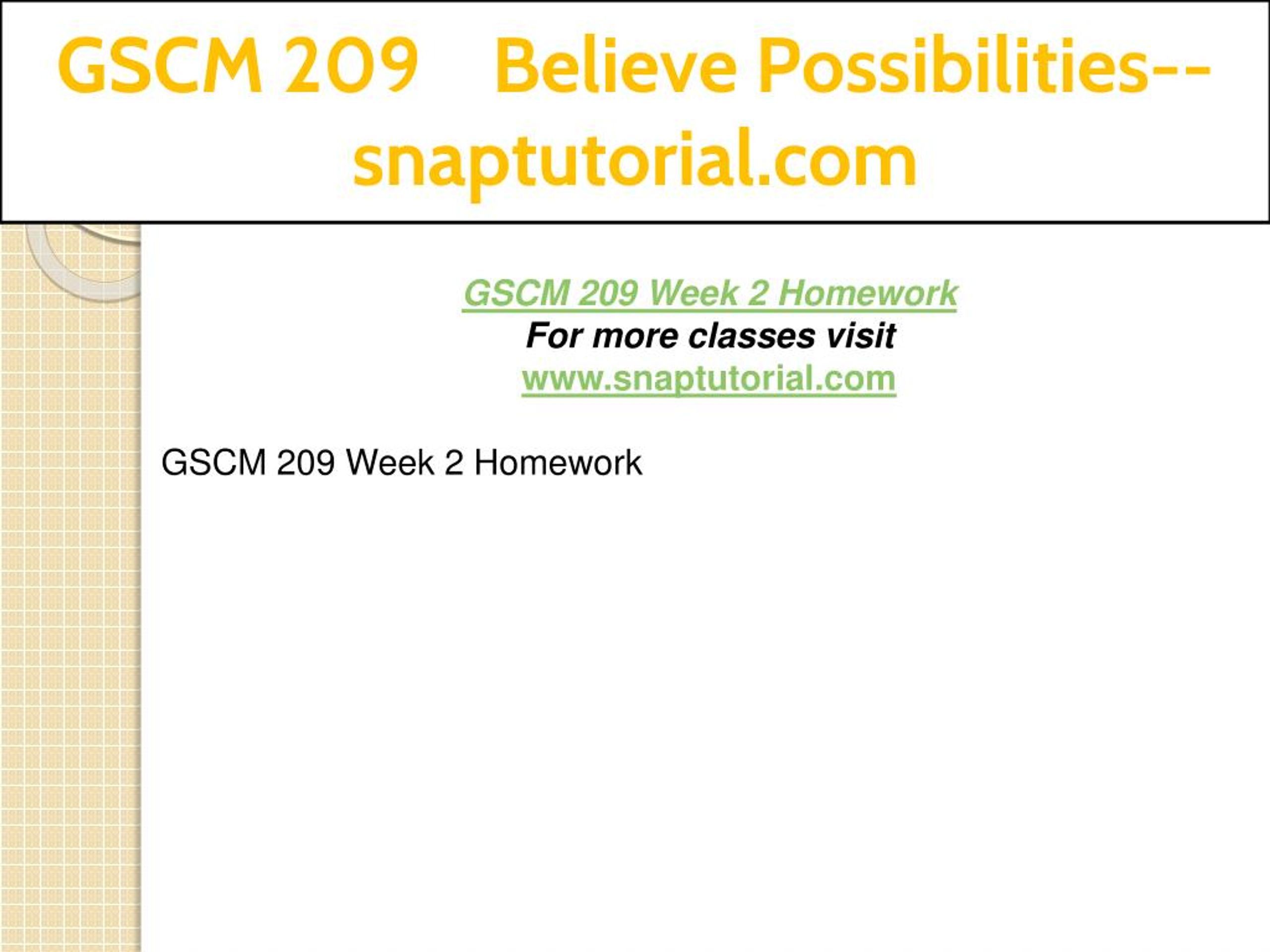 GSCM 209 Believe Possibilities--snaptutorial.com

GSCM 209 Week 2 Homework
For more classes visit
www.snaptutorial.com

GSCM 209 Week 2 Homework